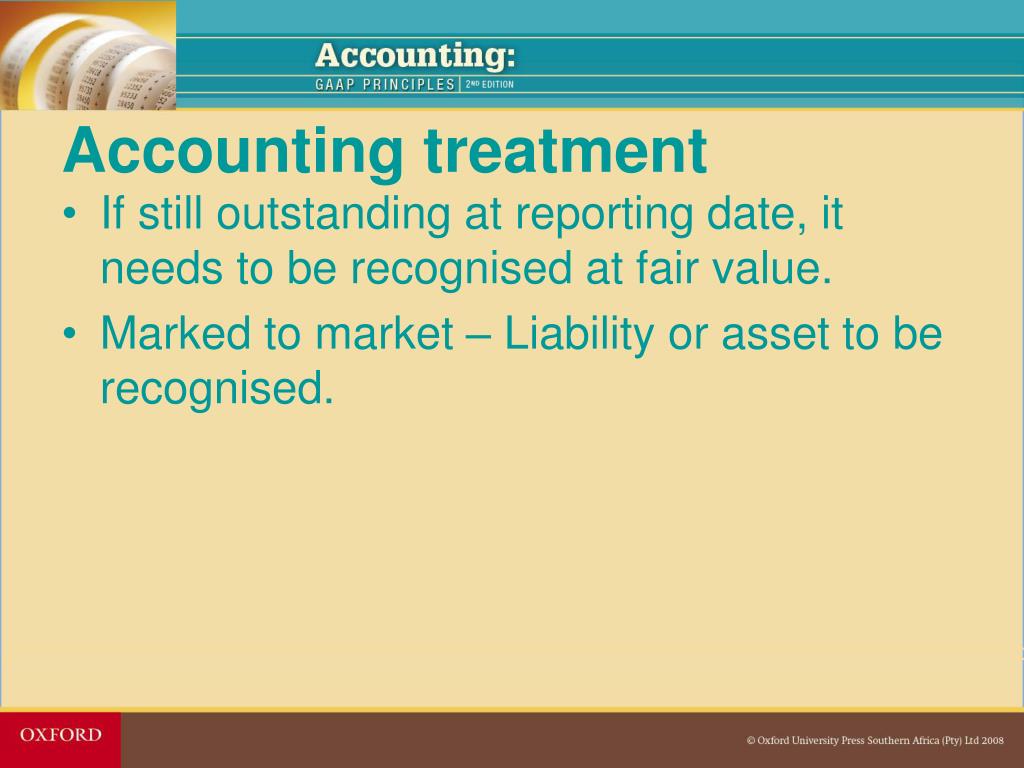 Accounting:
GAAP PRINCIPLES | 2ND EDITION

Accounting treatment

• If still outstanding at reporting date, it needs to be recognised at fair value.
• Marked to market – Liability or asset to be recognised.

OXFORD

© Oxford University Press Southern Africa (Pty) Ltd 2008